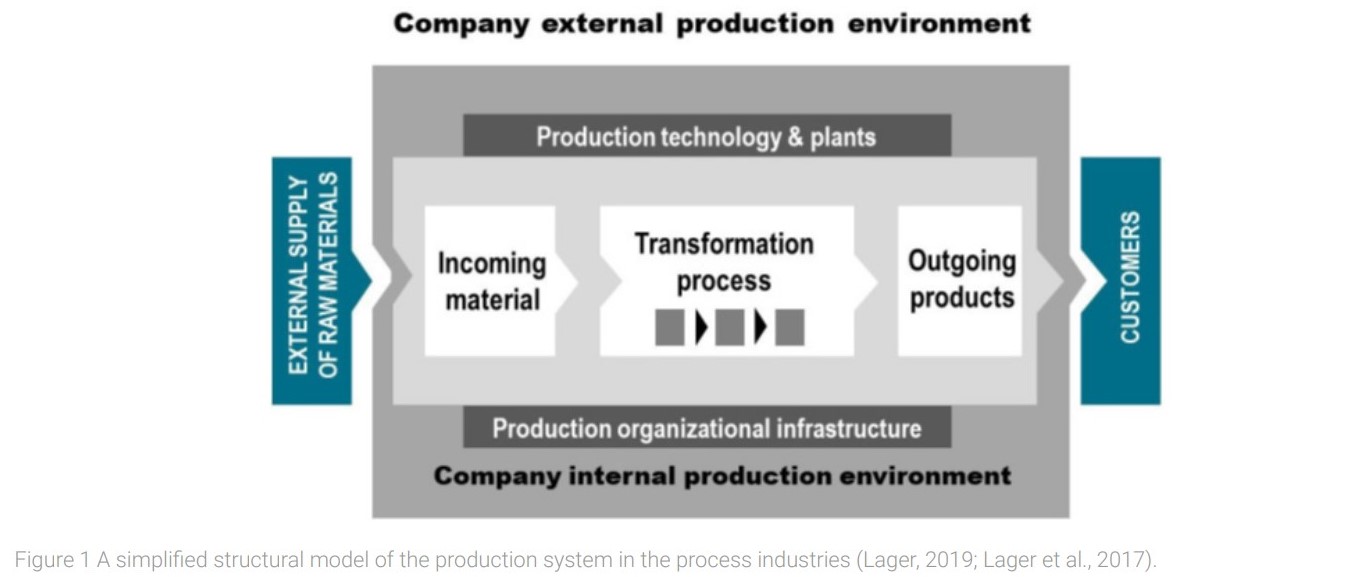 Company external production environment

Production technology & plants

EXTERNAL SUPPLY OF RAW MATERIALS

Incoming material

Transformation process

Outgoing products

CUSTOMERS

Production organizational infrastructure

Company internal production environment

Figure 1 A simplified structural model of the production system in the process industries (Lager, 2019; Lager et al., 2017).